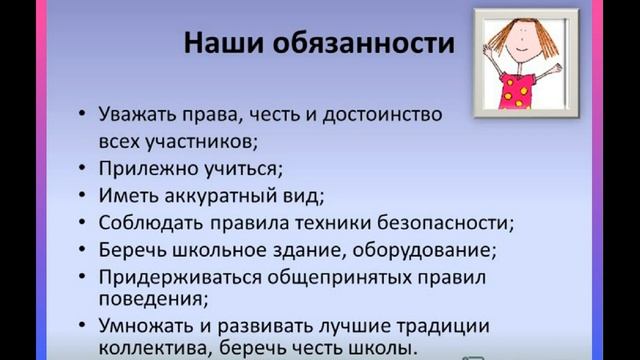 Наши обязанности

• Уважать права, честь и достоинство всех участников;
• Прилежно учиться;
• Иметь аккуратный вид;
• Соблюдать правила техники безопасности;
• Беречь школьное здание, оборудование;
• Придерживаться общепринятых правил поведения;
• Умножать и развивать лучшие традиции коллектива, беречь честь школы.